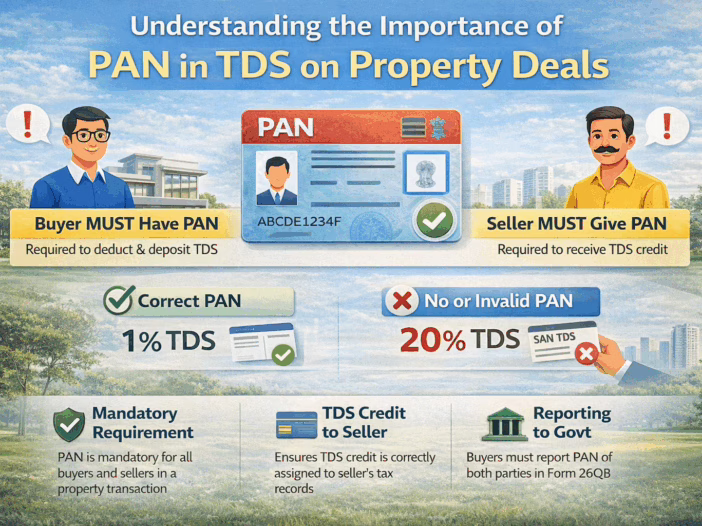 Understanding the Importance of
PAN in TDS on Property Deals

!

PAN

ABCDE1234F

!

Buyer MUST Have PAN
Required to deduct & deposit TDS

Seller MUST Give PAN
Required to receive TDS credit

Correct PAN
1% TDS

No or Invalid PAN
20% TDS
SAN TDS

Mandatory Requirement
PAN is mandatory for all buyers and sellers in a property transaction

TDS Credit to Seller
Ensures TDS credit is correctly assigned to seller's tax records

Reporting to Govt
Buyers must report PAN of both parties in Form 26QB